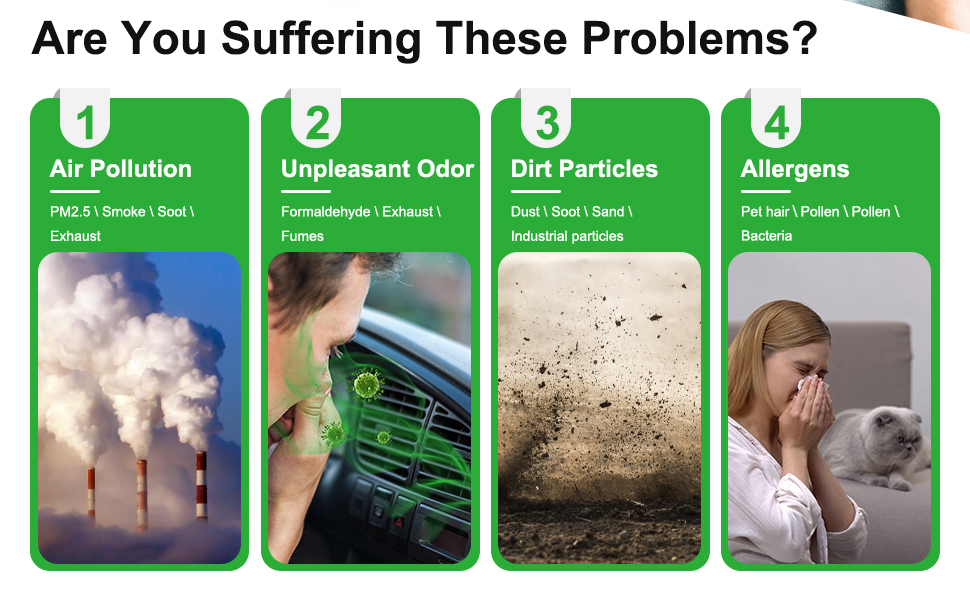 Are You Suffering These Problems?

1
Air Pollution
PM2.5 \ Smoke \ Soot \ Exhaust

2
Unpleasant Odor
Formaldehyde \ Exhaust \ Fumes

3
Dirt Particles
Dust \ Soot \ Sand \ Industrial particles

4
Allergens
Pet hair \ Pollen \ Pollen \ Bacteria